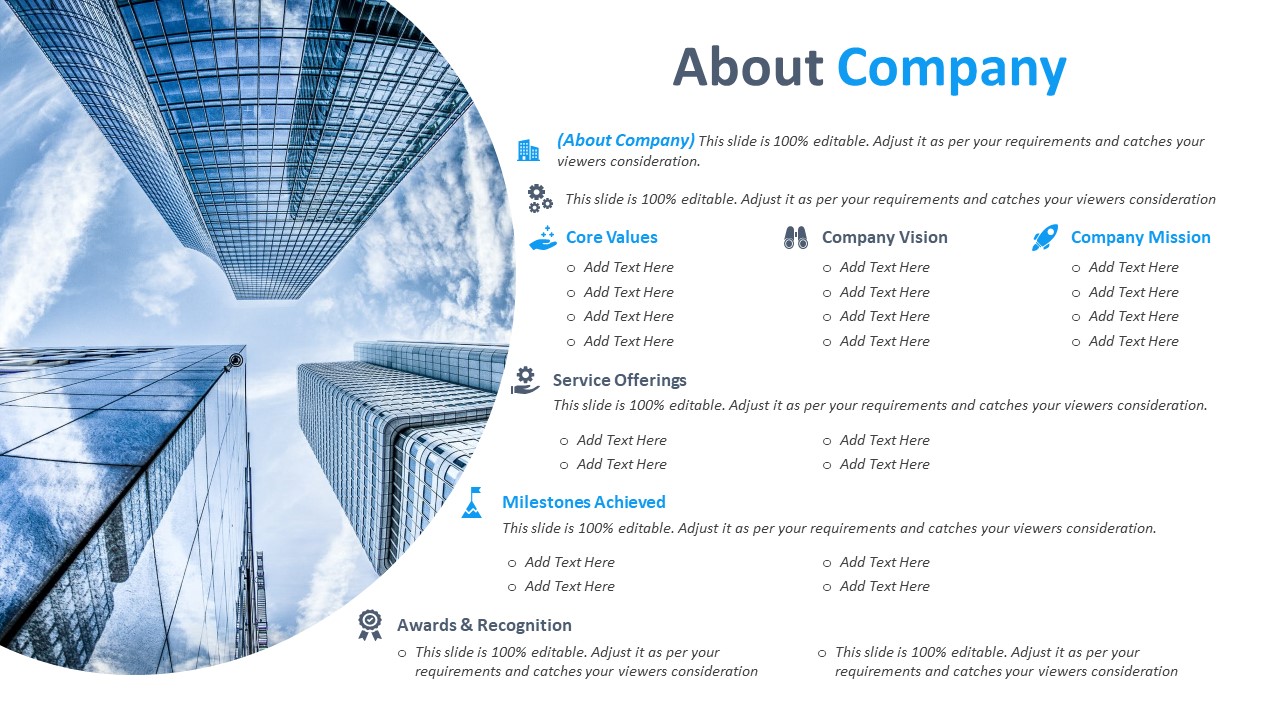 About Company

(About Company) This slide is 100% editable. Adjust it as per your requirements and catches your viewers consideration.

This slide is 100% editable. Adjust it as per your requirements and catches your viewers consideration

Core Values
- Add Text Here
- Add Text Here
- Add Text Here
- Add Text Here

Company Vision
- Add Text Here
- Add Text Here
- Add Text Here
- Add Text Here

Company Mission
- Add Text Here
- Add Text Here
- Add Text Here
- Add Text Here

Service Offerings
This slide is 100% editable. Adjust it as per your requirements and catches your viewers consideration.
- Add Text Here
- Add Text Here
- Add Text Here
- Add Text Here

Milestones Achieved
This slide is 100% editable. Adjust it as per your requirements and catches your viewers consideration.
- Add Text Here
- Add Text Here
- Add Text Here
- Add Text Here

Awards & Recognition
- This slide is 100% editable. Adjust it as per your requirements and catches your viewers consideration
- This slide is 100% editable. Adjust it as per your requirements and catches your viewers consideration